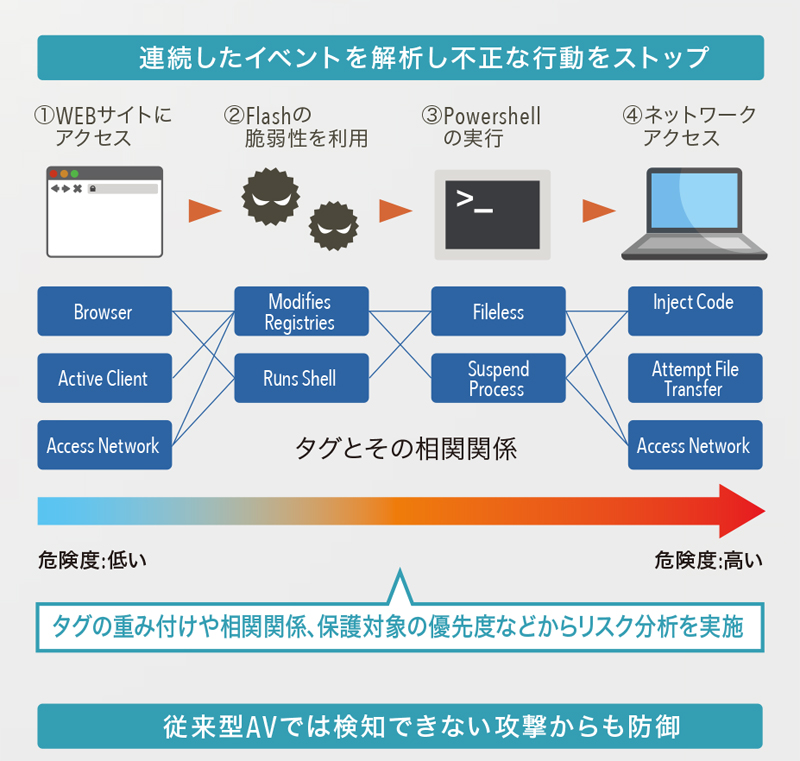 連続したイベントを解析し不正な行動をストップ

①WEBサイトにアクセス

②Flashの脆弱性を利用

③Powershellの実行

④ネットワークアクセス

>_

Browser

Active Client

Access Network

Modifies Registries

Runs Shell

Fileless

Suspend Process

Inject Code

Attempt File Transfer

Access Network

タグとその相関関係

危険度:低い

危険度:高い

タグの重み付けや相関関係、保護対象の優先度などからリスク分析を実施

従来型AVでは検知できない攻撃からも防御